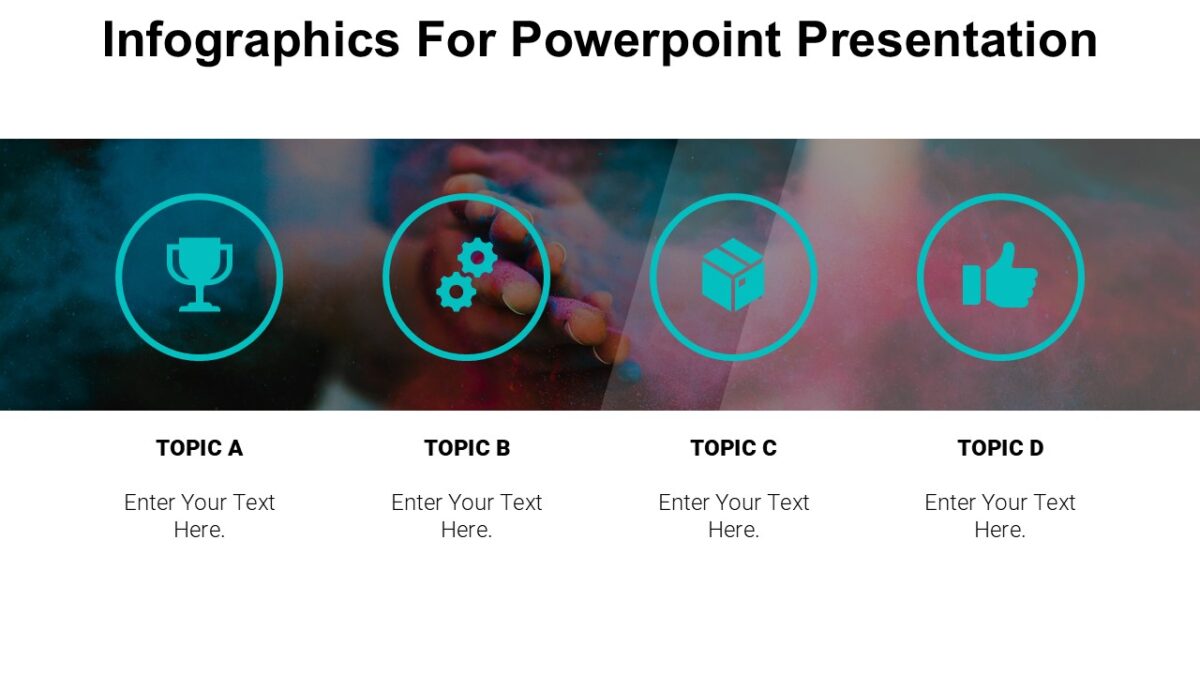 Infographics For Powerpoint Presentation

TOPIC A

Enter Your Text Here.

TOPIC B

Enter Your Text Here.

TOPIC C

Enter Your Text Here.

TOPIC D

Enter Your Text Here.